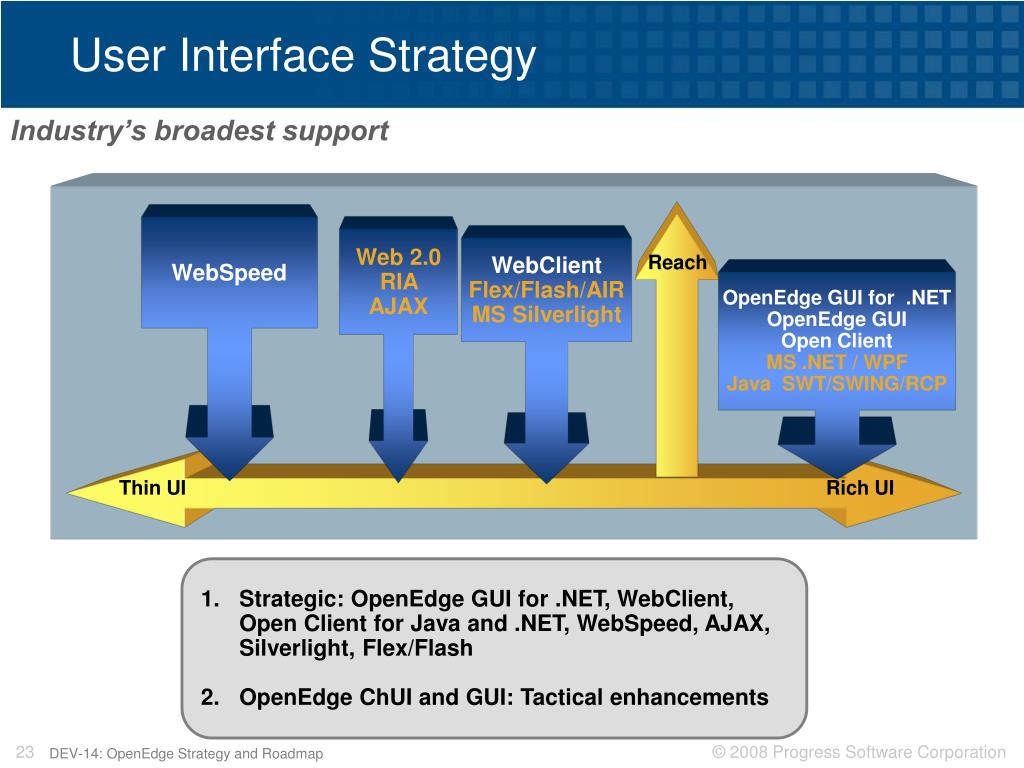 User Interface Strategy

Industry's broadest support

WebSpeed

Web 2.0
RIA
AJAX

WebClient
Flex/Flash/AIR
MS Silverlight

Reach

OpenEdge GUI for .NET
OpenEdge GUI
Open Client
MS .NET / WPF
Java SWT/SWING/RCP

Thin UI

Rich UI

1. Strategic: OpenEdge GUI for .NET, WebClient, Open Client for Java and .NET, WebSpeed, AJAX, Silverlight, Flex/Flash

2. OpenEdge ChUI and GUI: Tactical enhancements

23 DEV-14: OpenEdge Strategy and Roadmap

© 2008 Progress Software Corporation